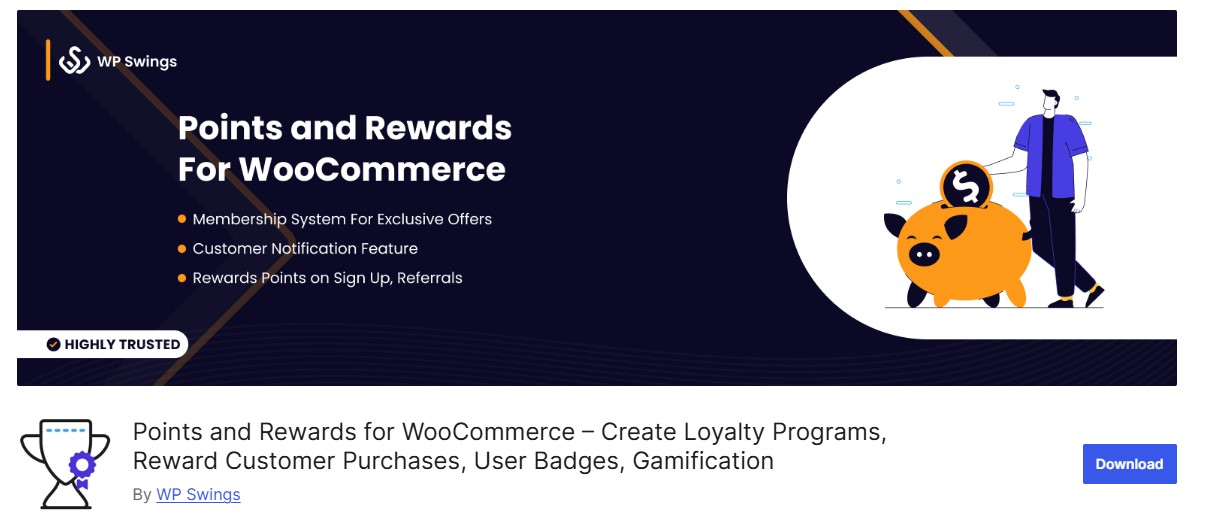 WP Swings

Points and Rewards For WooCommerce

Membership System For Exclusive Offers
Customer Notification Feature
Rewards Points on Sign Up, Referrals

HIGHLY TRUSTED

$

Points and Rewards for WooCommerce – Create Loyalty Programs, Reward Customer Purchases, User Badges, Gamification

By WP Swings

Download